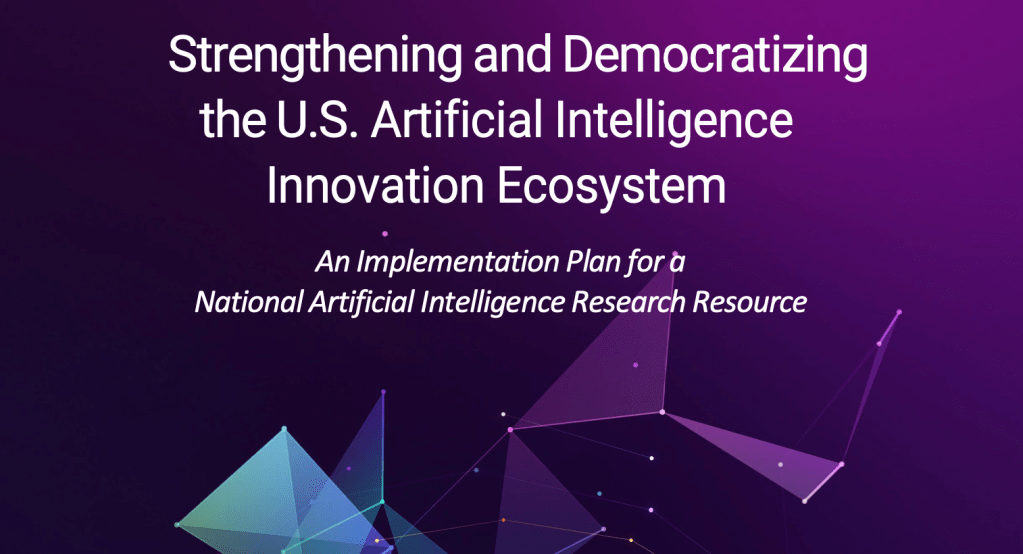 Strengthening and Democratizing the U.S. Artificial Intelligence Innovation Ecosystem

An Implementation Plan for a National Artificial Intelligence Research Resource